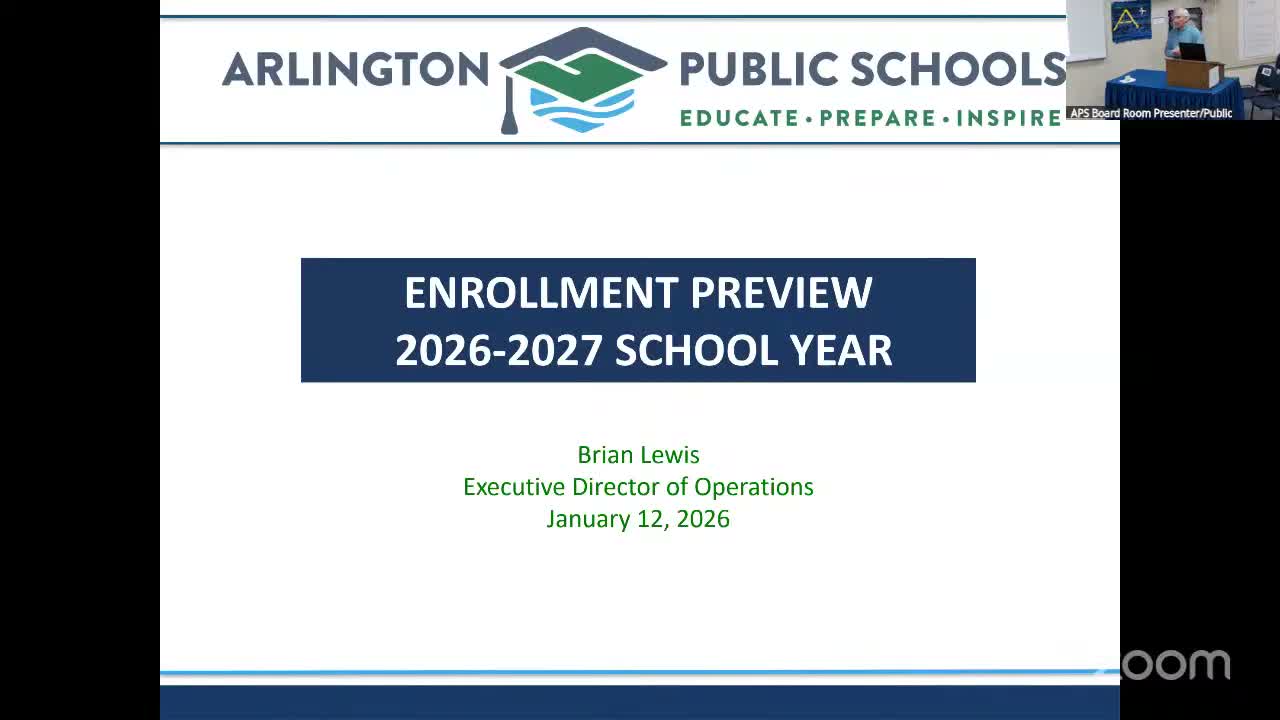 ARLINGTON PUBLIC SCHOOLS
EDUCATE • PREPARE • INSPIRE

APS Board Room Presenter/Public

ENROLLMENT PREVIEW
2026-2027 SCHOOL YEAR

Brian Lewis
Executive Director of Operations
January 12, 2026

zoom